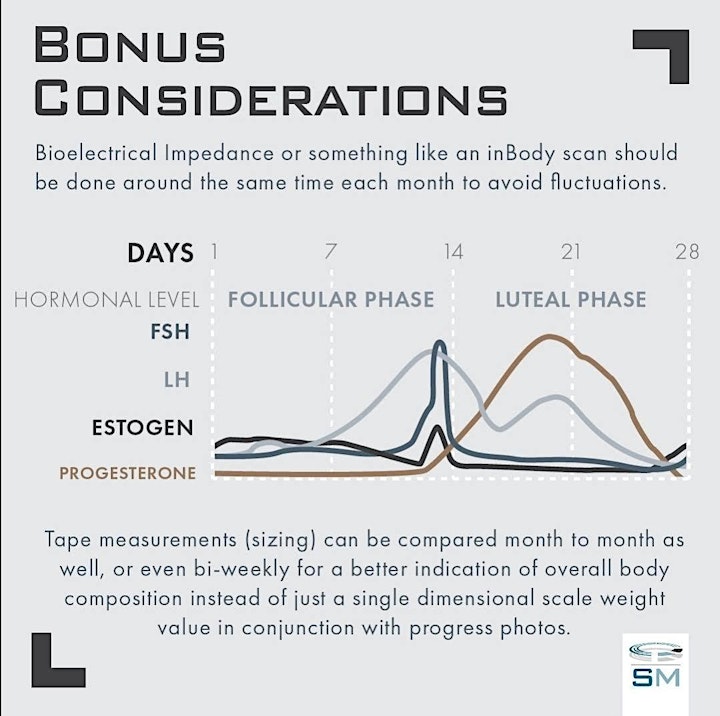 BONUS CONSIDERATIONS

Bioelectrical Impedance or something like an inBody scan should be done around the same time each month to avoid fluctuations.

DAYS 1 7 14 21 28

HORMONAL LEVEL FOLLICULAR PHASE LUTEAL PHASE

FSH

LH

ESTOGEN

PROGESTERONE

Tape measurements (sizing) can be compared month to month as well, or even bi-weekly for a better indication of overall body composition instead of just a single dimensional scale weight value in conjunction with progress photos.

SM